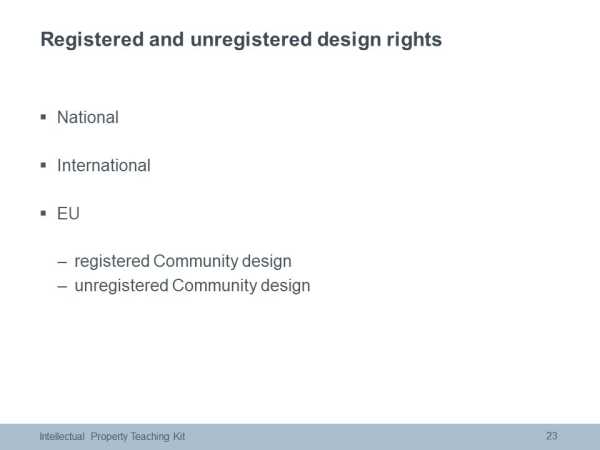 Registered and unregistered design rights

▪ National

▪ International

▪ EU

– registered Community design
– unregistered Community design

Intellectual Property Teaching Kit

23